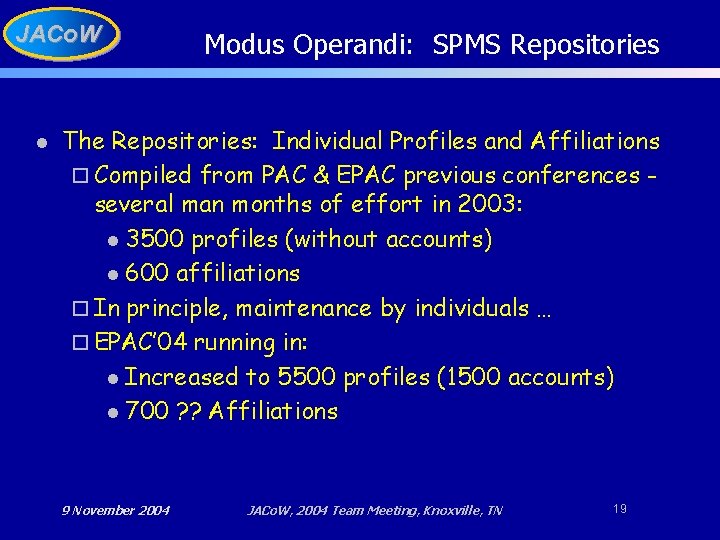 JACoW

Modus Operandi: SPMS Repositories

- The Repositories: Individual Profiles and Affiliations
  - Compiled from PAC & EPAC previous conferences - several man months of effort in 2003:
    - 3500 profiles (without accounts)
    - 600 affiliations
  - In principle, maintenance by individuals …
  - EPAC'04 running in:
    - Increased to 5500 profiles (1500 accounts)
    - 700 ?? Affiliations

9 November 2004

JACoW, 2004 Team Meeting, Knoxville, TN

19